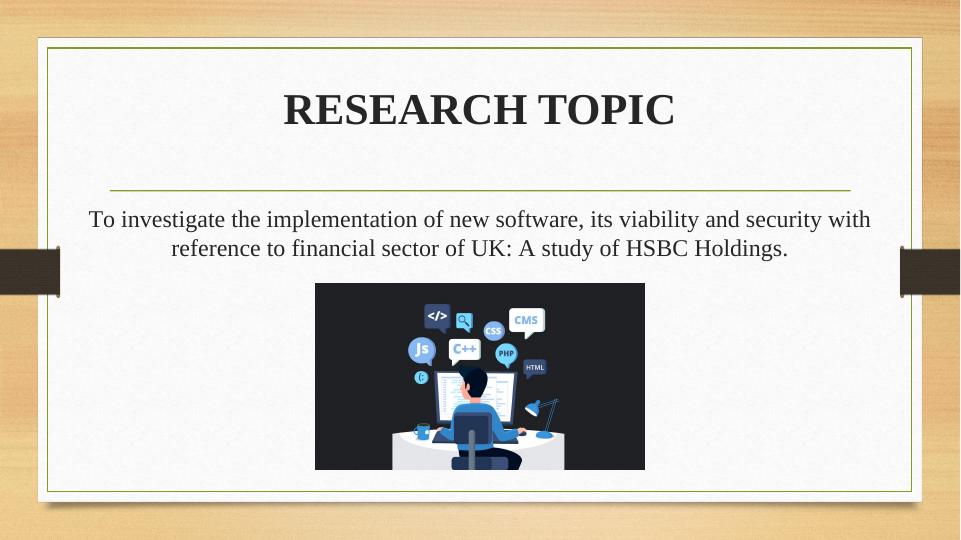 RESEARCH TOPIC

To investigate the implementation of new software, its viability and security with reference to financial sector of UK: A study of HSBC Holdings.

</>
CMS
CSS
JS
C++
PHP
HTML
C